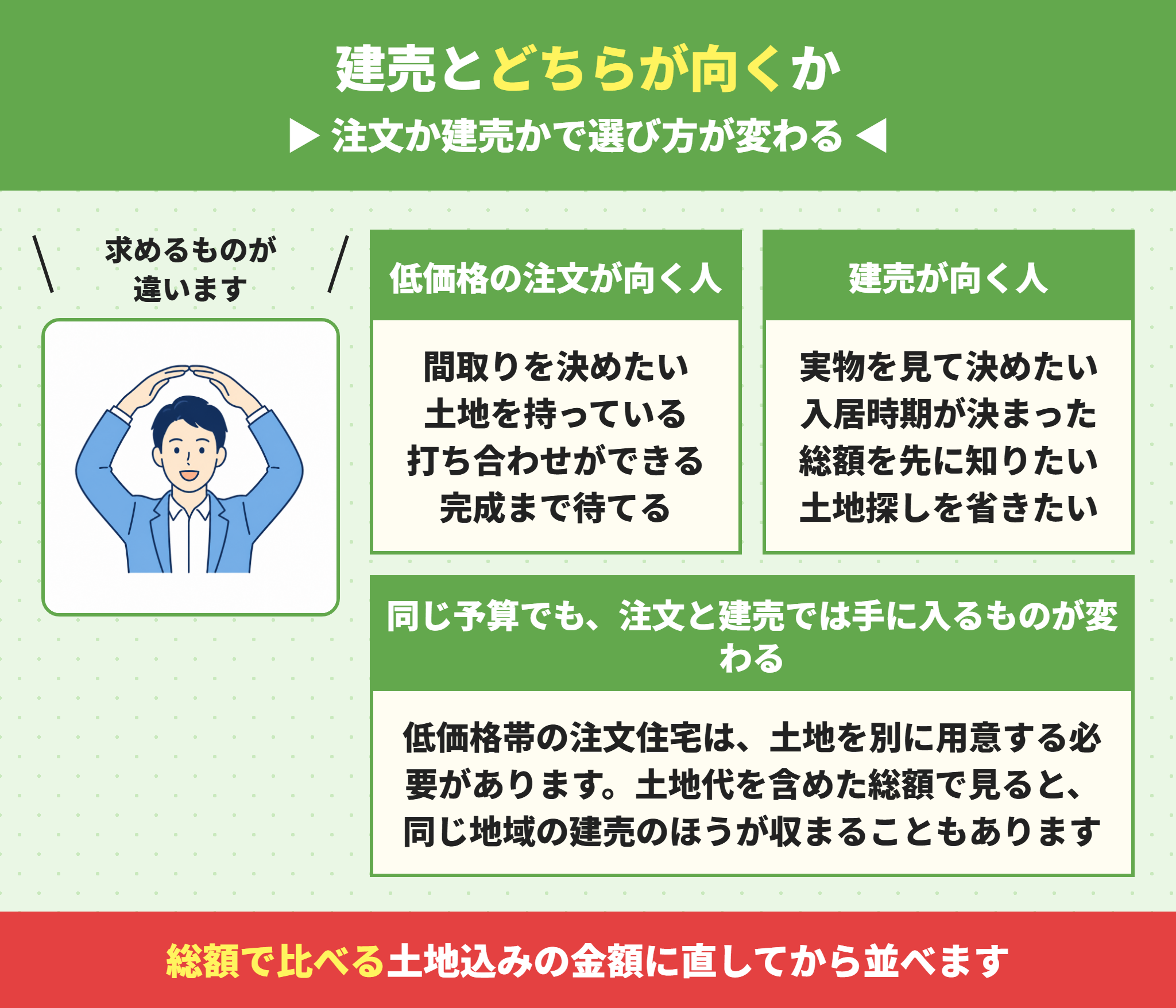 建売とどちらが向くか

▶ 注文か建売かで選び方が変わる ◀

＼ 求めるものが違います ／

低価格の注文が向く人

間取りを決めたい
土地を持っている
打ち合わせができる
完成まで待てる

建売が向く人

実物を見て決めたい
入居時期が決まった
総額を先に知りたい
土地探しを省きたい

同じ予算でも、注文と建売では手に入るものが変わる

低価格帯の注文住宅は、土地を別に用意する必要があります。土地代を含めた総額で見ると、同じ地域の建売のほうが収まることもあります

総額で比べる土地込みの金額に直してから並べます